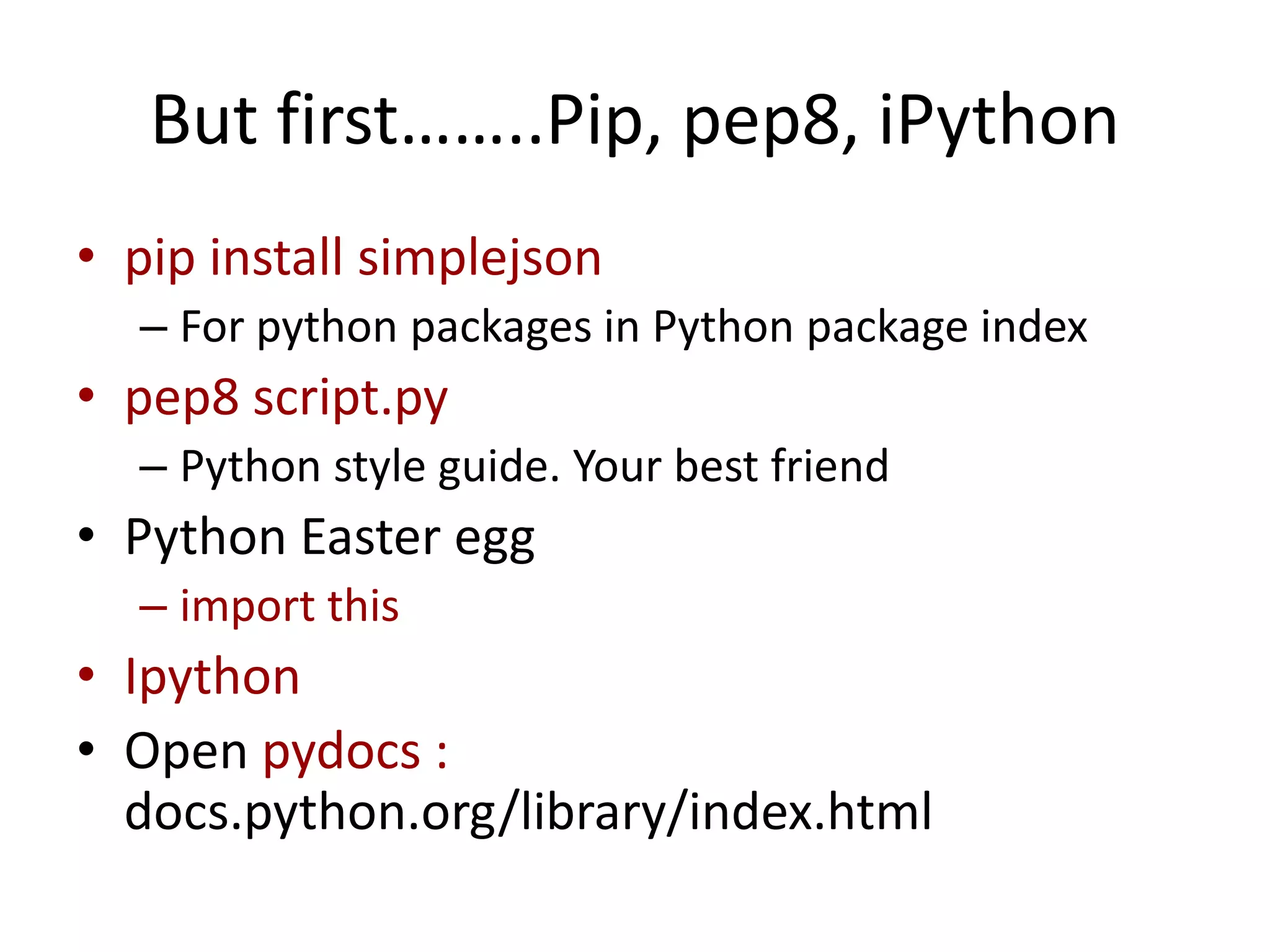 But first……..Pip, pep8, iPython

• pip install simplejson
– For python packages in Python package index
• pep8 script.py
– Python style guide. Your best friend
• Python Easter egg
– import this
• Ipython
• Open pydocs : docs.python.org/library/index.html